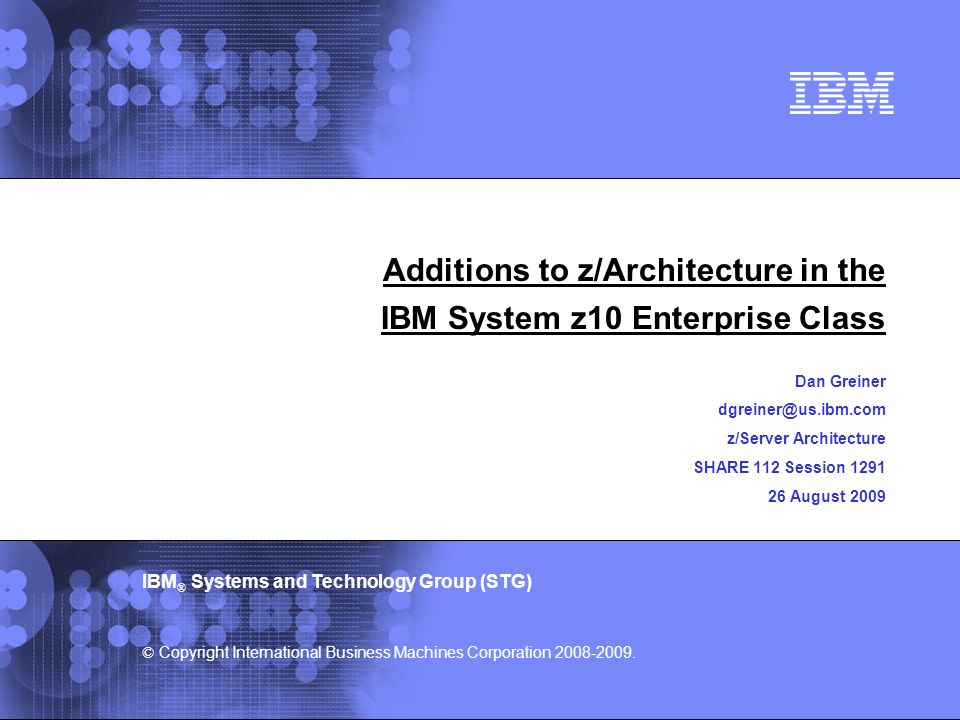 IBM

Additions to z/Architecture in the IBM System z10 Enterprise Class

Dan Greiner
dgreiner@us.ibm.com
z/Server Architecture
SHARE 112 Session 1291
26 August 2009

IBM® Systems and Technology Group (STG)

© Copyright International Business Machines Corporation 2008-2009.